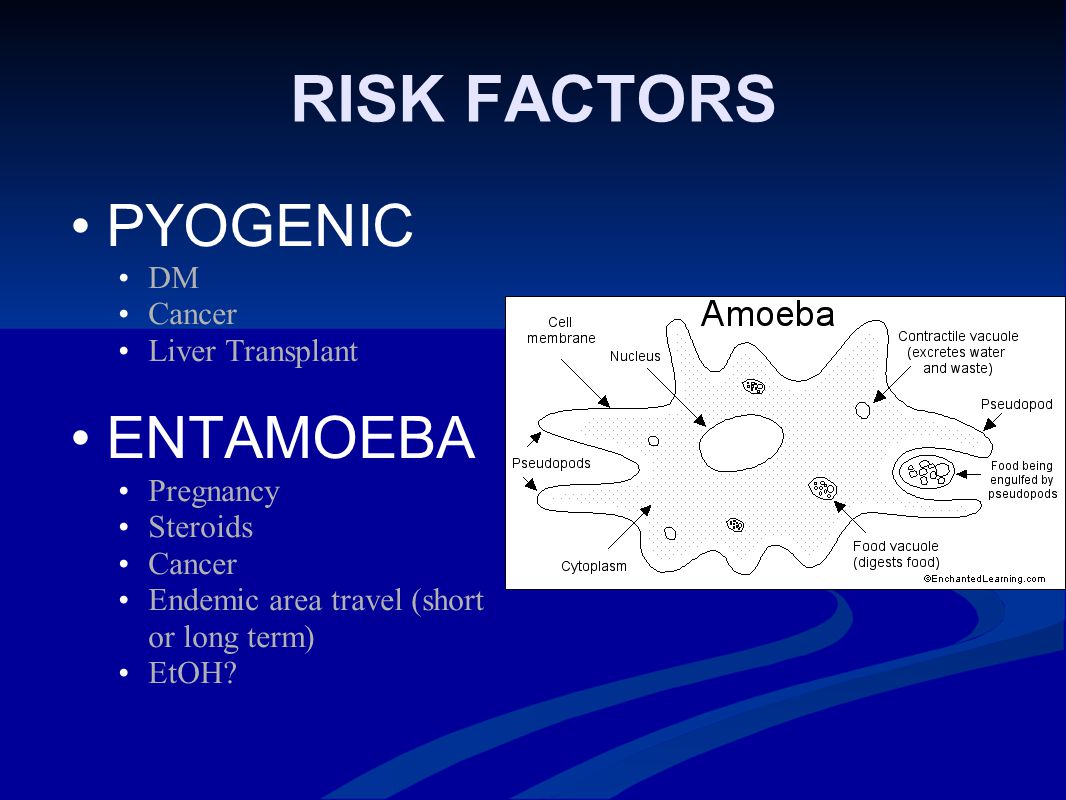 RISK FACTORS

• PYOGENIC
  • DM
  • Cancer
  • Liver Transplant

• ENTAMOEBA
  • Pregnancy
  • Steroids
  • Cancer
  • Endemic area travel (short or long term)
  • EtOH?

Amoeba

Cell membrane

Nucleus

Contractile vacuole (excretes water and waste)

Pseudopod

Pseudopods

Food being engulfed by pseudopods

Cytoplasm

Food vacuole (digests food)

©EnchantedLearning.com